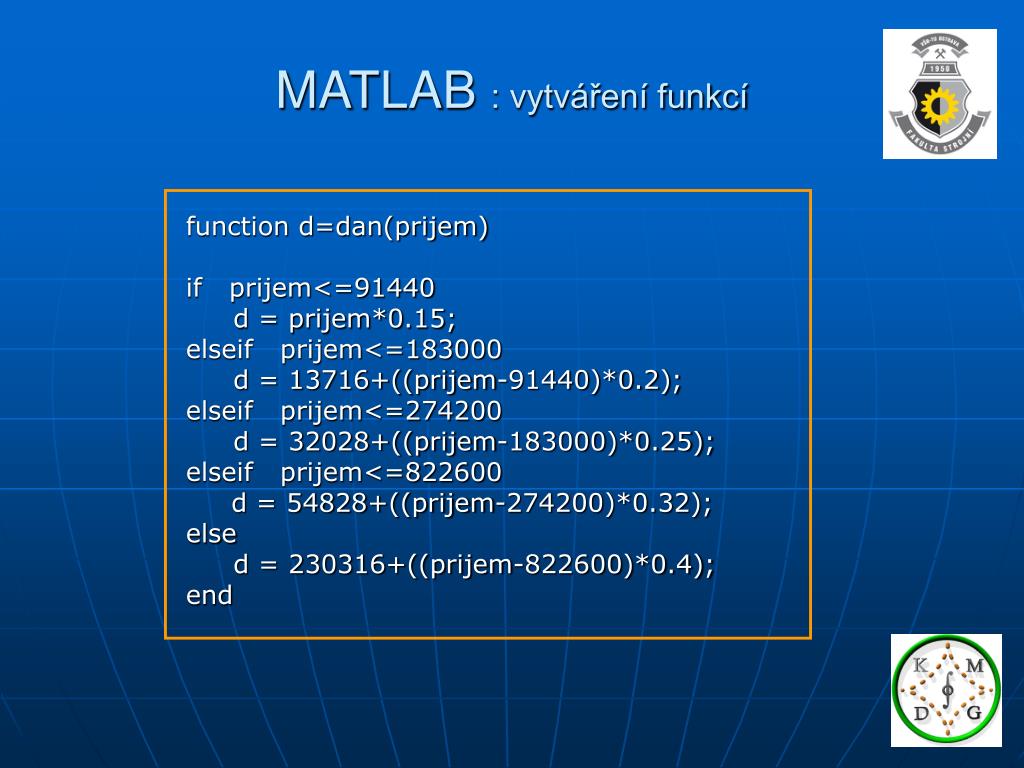 MATLAB : vytváření funkcí

VŠB-TU OSTRAVA
1950
FAKULTA STROJNÍ

function d=dan(prijem)

if prijem<=91440
d = prijem*0.15;
elseif prijem<=183000
d = 13716+((prijem-91440)*0.2);
elseif prijem<=274200
d = 32028+((prijem-183000)*0.25);
elseif prijem<=822600
d = 54828+((prijem-274200)*0.32);
else
d = 230316+((prijem-822600)*0.4);
end

K M
D G